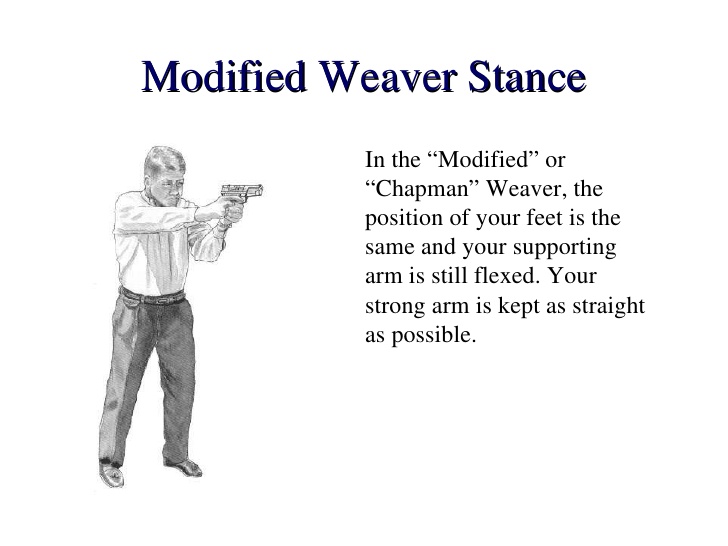 Modified Weaver Stance

In the “Modified” or “Chapman” Weaver, the position of your feet is the same and your supporting arm is still flexed. Your strong arm is kept as straight as possible.